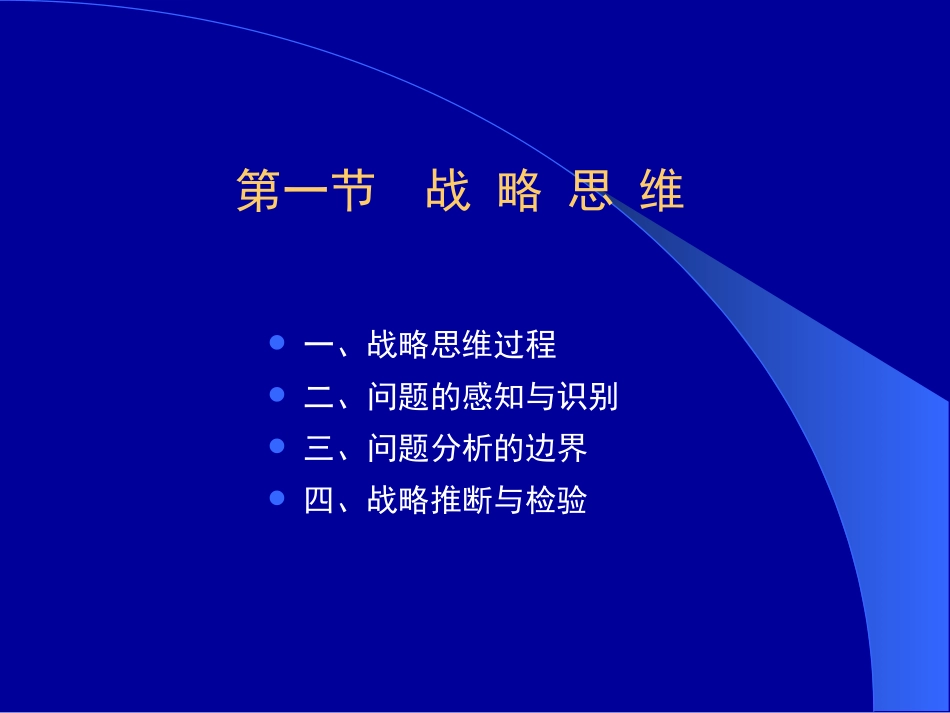 第一节　战 略 思 维

- 一、战略思维过程
- 二、问题的感知与识别
- 三、问题分析的边界
- 四、战略推断与检验